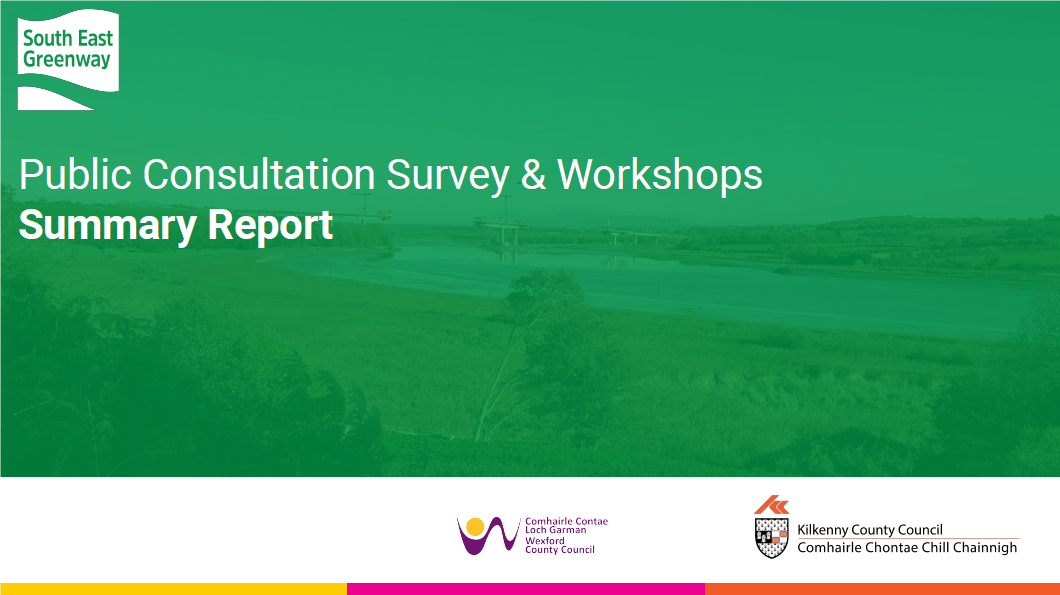 South East Greenway

Public Consultation Survey & Workshops
Summary Report

Comhairle Contae Loch Garman
Wexford County Council

Kilkenny County Council
Comhairle Chontae Chill Chainnigh